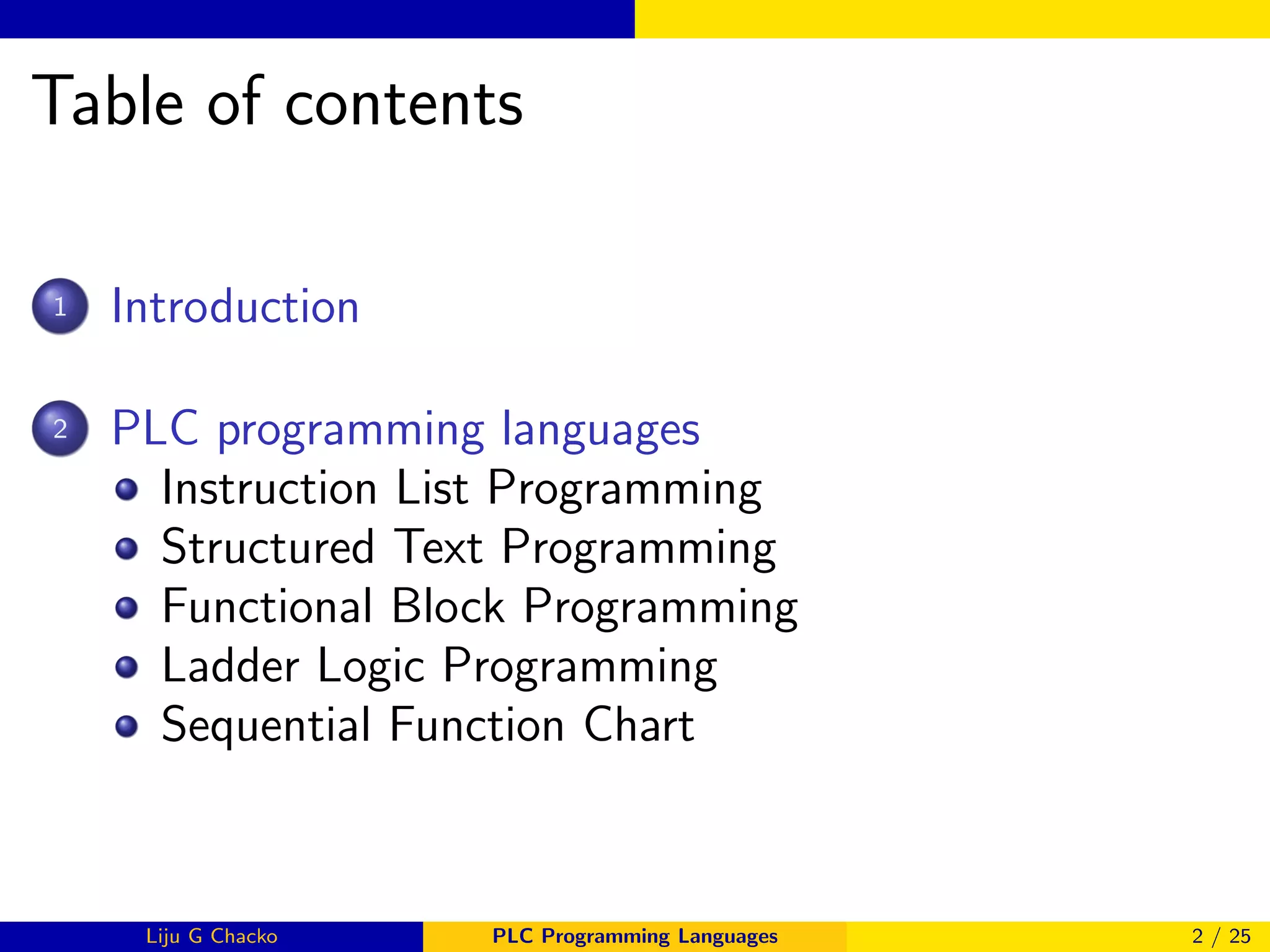 Table of contents

1 Introduction

2 PLC programming languages
- Instruction List Programming
- Structured Text Programming
- Functional Block Programming
- Ladder Logic Programming
- Sequential Function Chart

Liju G Chacko PLC Programming Languages 2 / 25